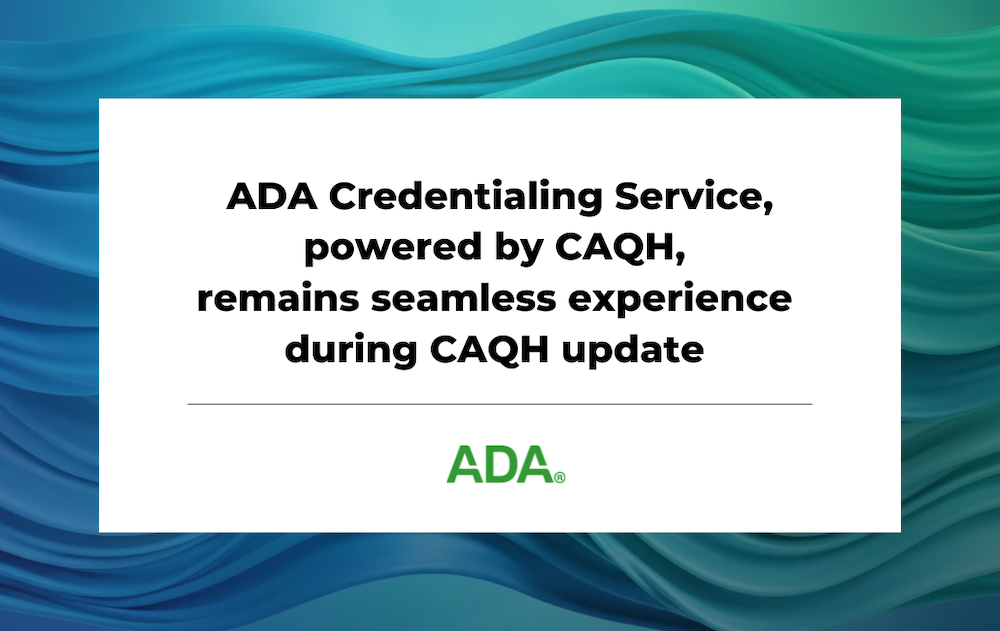 ADA Credentialing Service, powered by CAQH, remains seamless experience during CAQH update

ADA®